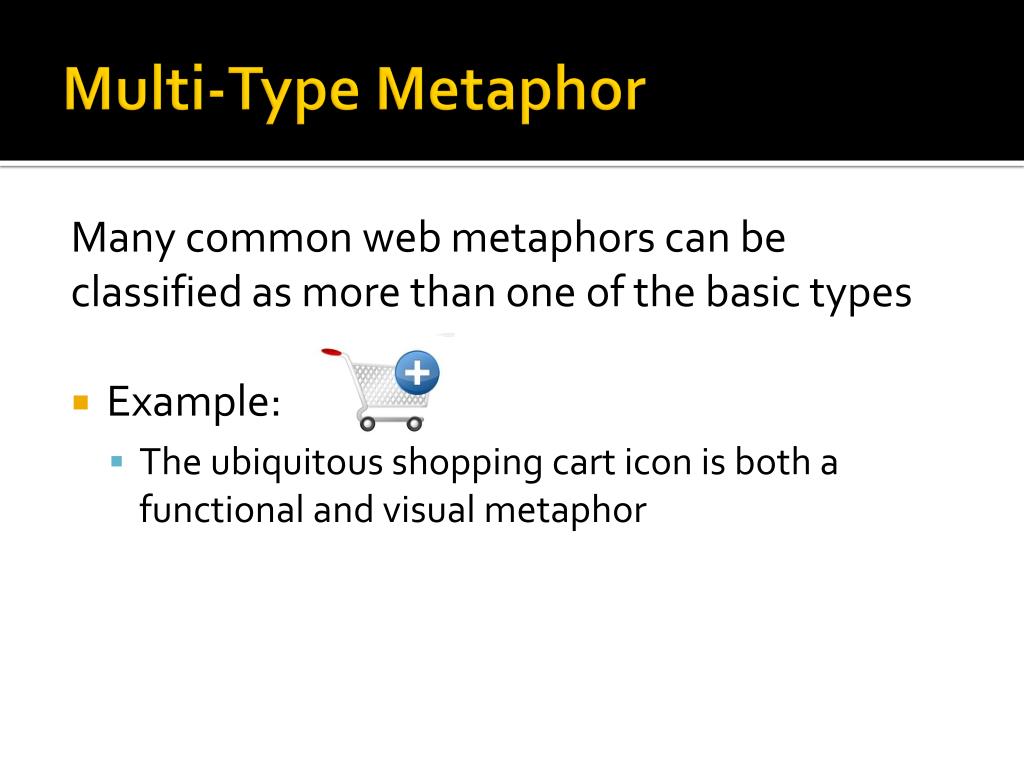 Multi-Type Metaphor

Many common web metaphors can be classified as more than one of the basic types

Example:
The ubiquitous shopping cart icon is both a functional and visual metaphor